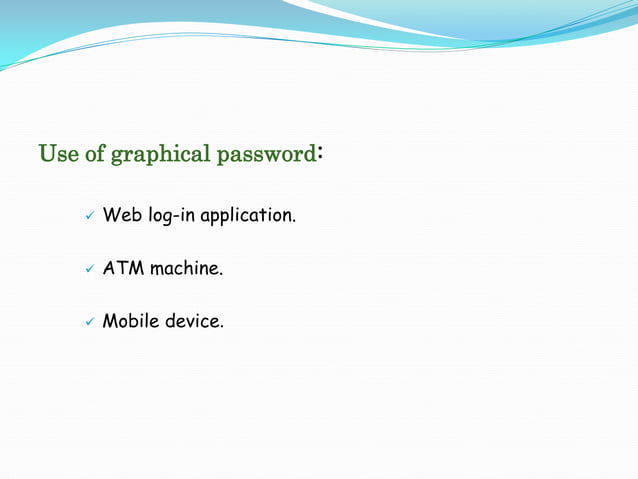 Use of graphical password:

✓ Web log-in application.

✓ ATM machine.

✓ Mobile device.